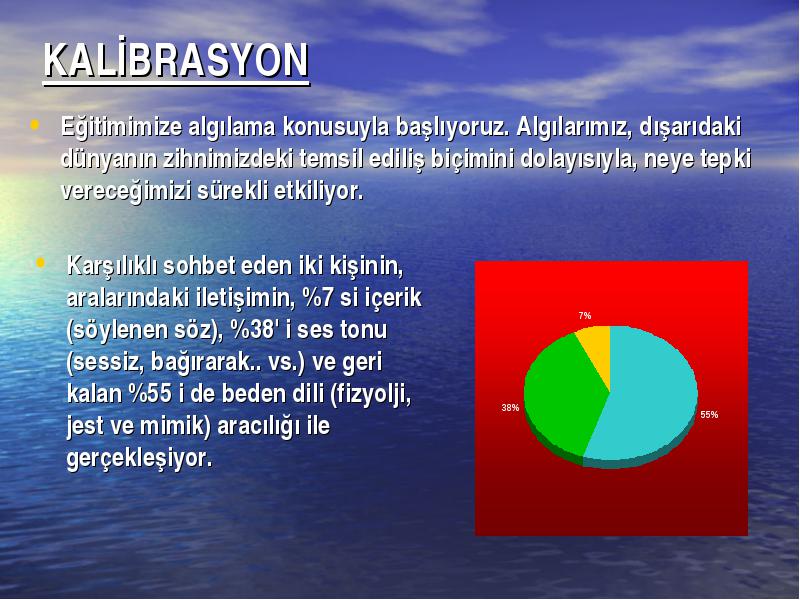 KALİBRASYON

• Eğitimimize algılama konusuyla başlıyoruz. Algılarımız, dışarıdaki dünyanın zihnimizdeki temsil ediliş biçimini dolayısıyla, neye tepki vereceğimizi sürekli etkiliyor.

• Karşılıklı sohbet eden iki kişinin, aralarındaki iletişimin, %7 si içerik (söylenen söz), %38' i ses tonu (sessiz, bağırarak.. vs.) ve geri kalan %55 i de beden dili (fizyolji, jest ve mimik) aracılığı ile gerçekleşiyor.

7%
38%
55%